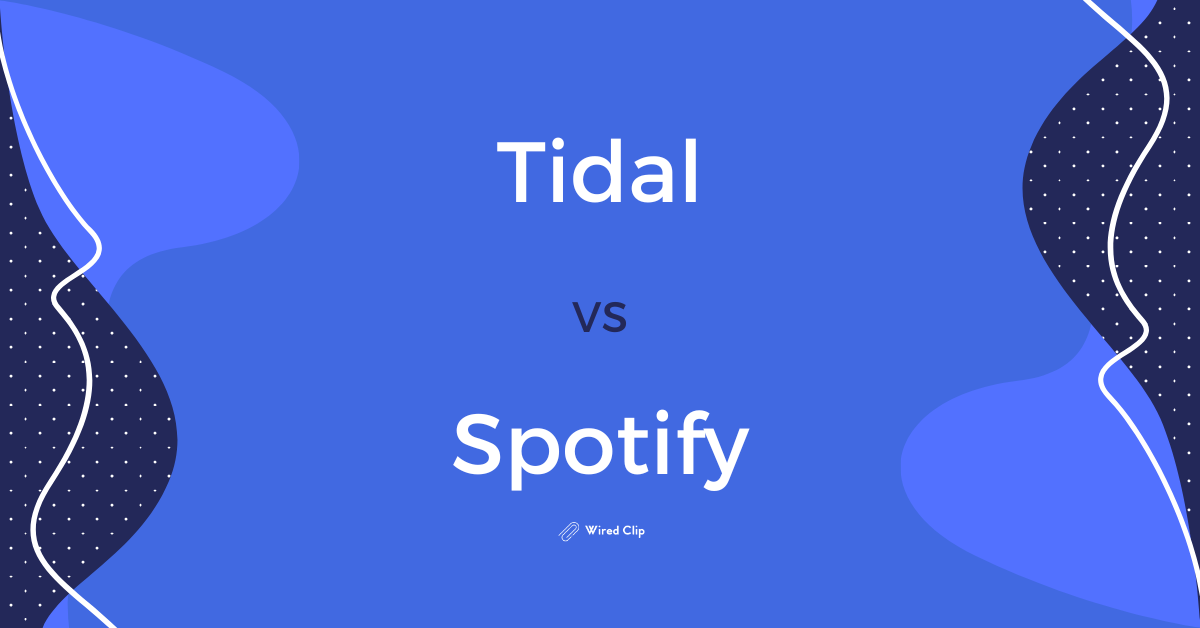 Tidal

vs

Spotify

Wired Clip